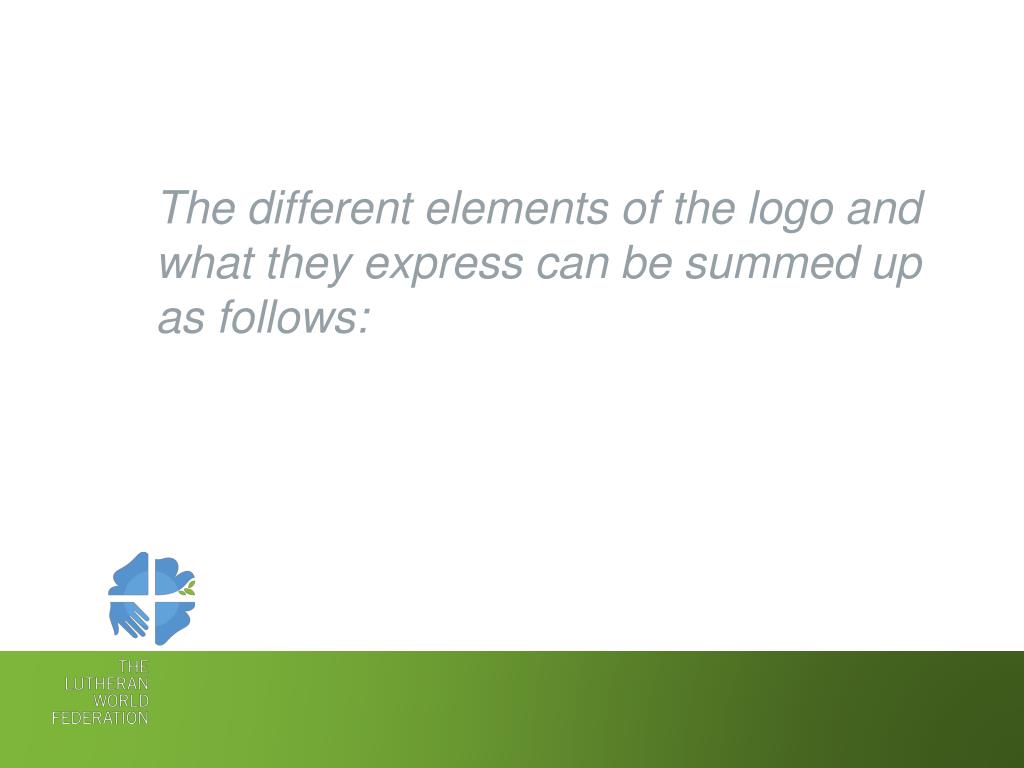 The different elements of the logo and what they express can be summed up as follows:

THE
LUTHERAN
WORLD
FEDERATION